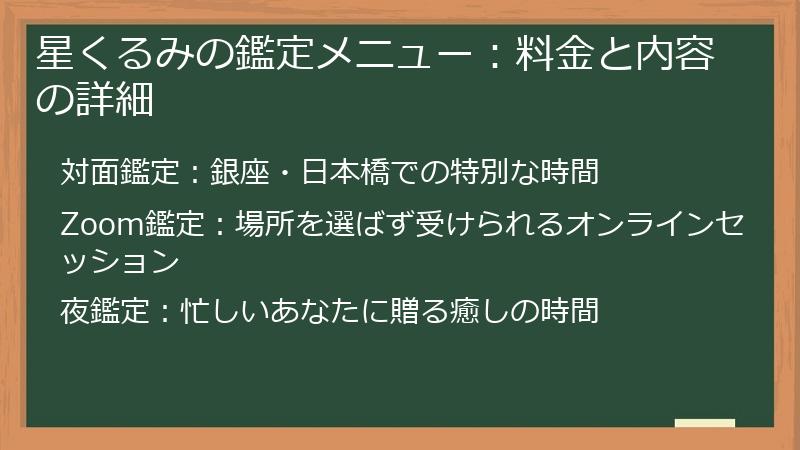 星くるみの鑑定メニュー：料金と内容の詳細

対面鑑定：銀座・日本橋での特別な時間

Zoom鑑定：場所を選ばず受けられるオンラインセッション

夜鑑定：忙しいあなたに贈る癒しの時間